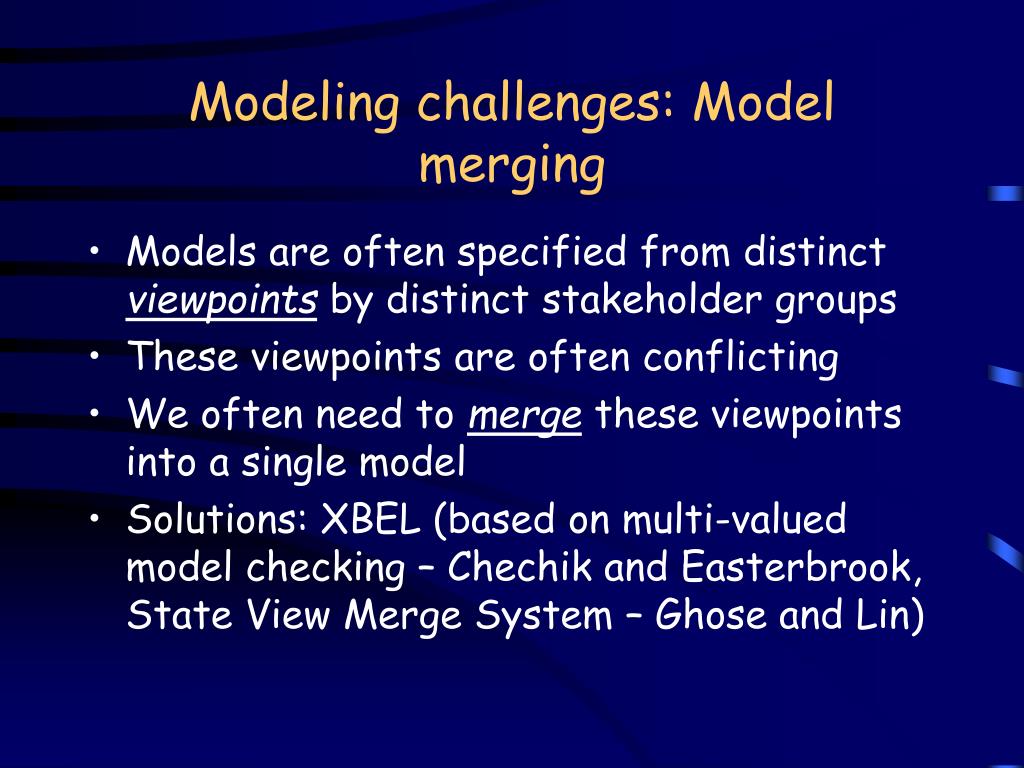 Modeling challenges: Model merging

• Models are often specified from distinct viewpoints by distinct stakeholder groups
• These viewpoints are often conflicting
• We often need to merge these viewpoints into a single model
• Solutions: XBEL (based on multi-valued model checking – Chechik and Easterbrook, State View Merge System – Ghose and Lin)